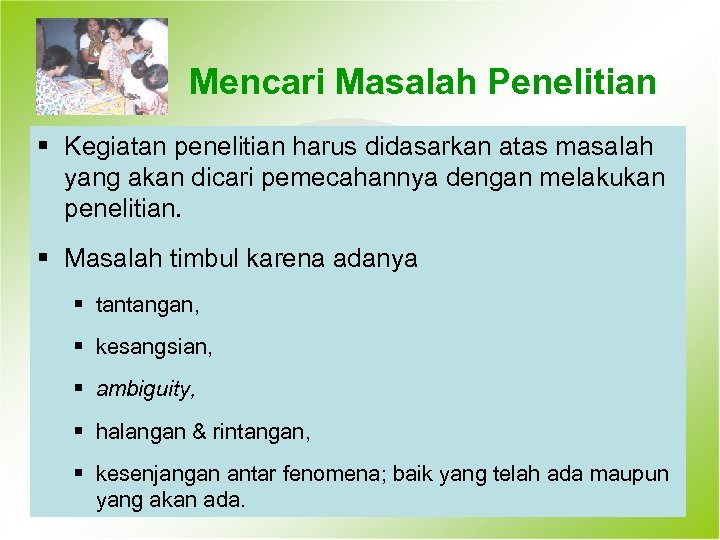 Mencari Masalah Penelitian

▪ Kegiatan penelitian harus didasarkan atas masalah yang akan dicari pemecahannya dengan melakukan penelitian.

▪ Masalah timbul karena adanya

▪ tantangan,

▪ kesangsian,

▪ ambiguity,

▪ halangan & rintangan,

▪ kesenjangan antar fenomena; baik yang telah ada maupun yang akan ada.